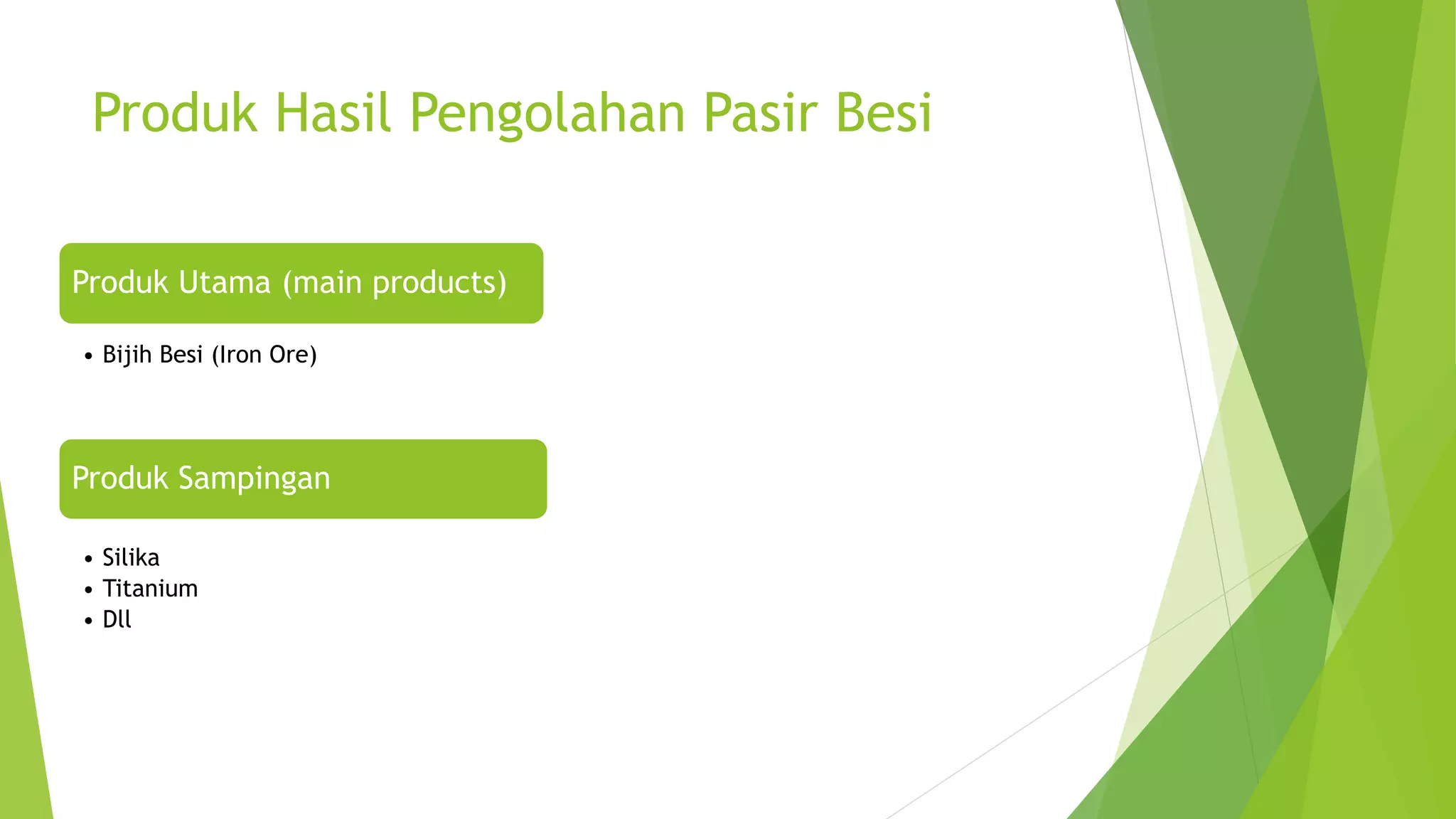 Produk Hasil Pengolahan Pasir Besi

Produk Utama (main products)

• Bijih Besi (Iron Ore)

Produk Sampingan

• Silika
• Titanium
• Dll